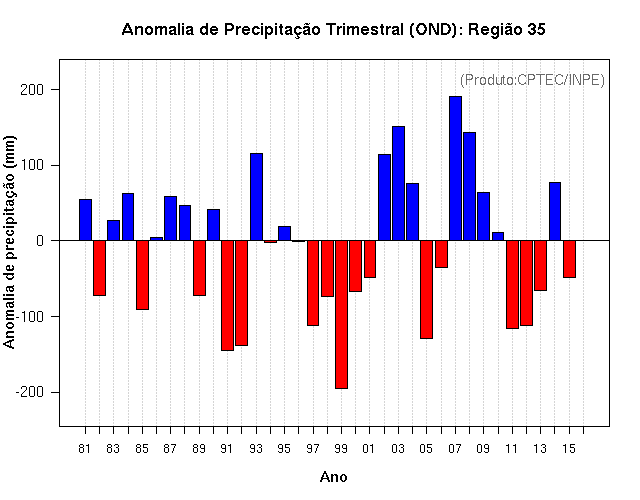 Anomalia de Precipitação Trimestral (OND): Região 35

(Produto:CPTEC/INPE)

Anomalia de precipitação (mm)

200
100
0
-100
-200

81 83 85 87 89 91 93 95 97 99 01 03 05 07 09 11 13 15

Ano